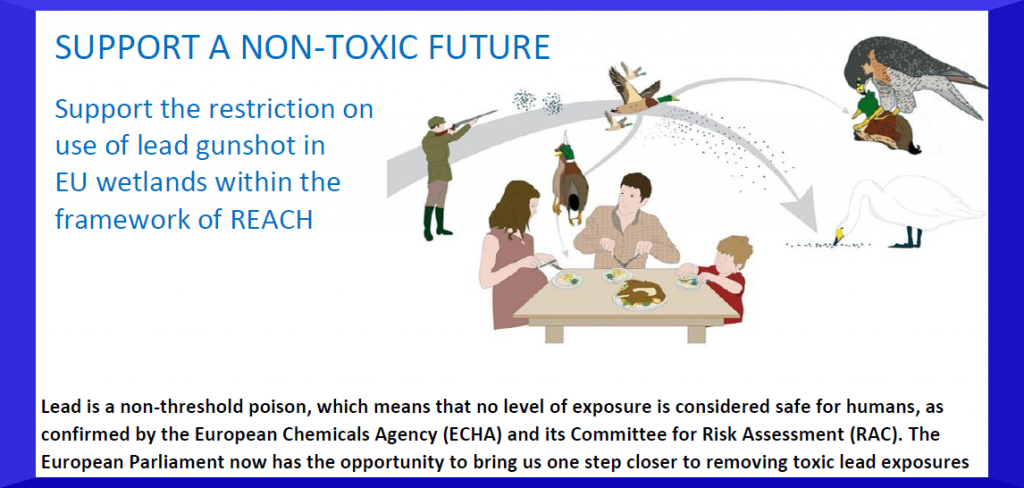 SUPPORT A NON-TOXIC FUTURE

Support the restriction on use of lead gunshot in EU wetlands within the framework of REACH

Lead is a non-threshold poison, which means that no level of exposure is considered safe for humans, as confirmed by the European Chemicals Agency (ECHA) and its Committee for Risk Assessment (RAC). The European Parliament now has the opportunity to bring us one step closer to removing toxic lead exposures